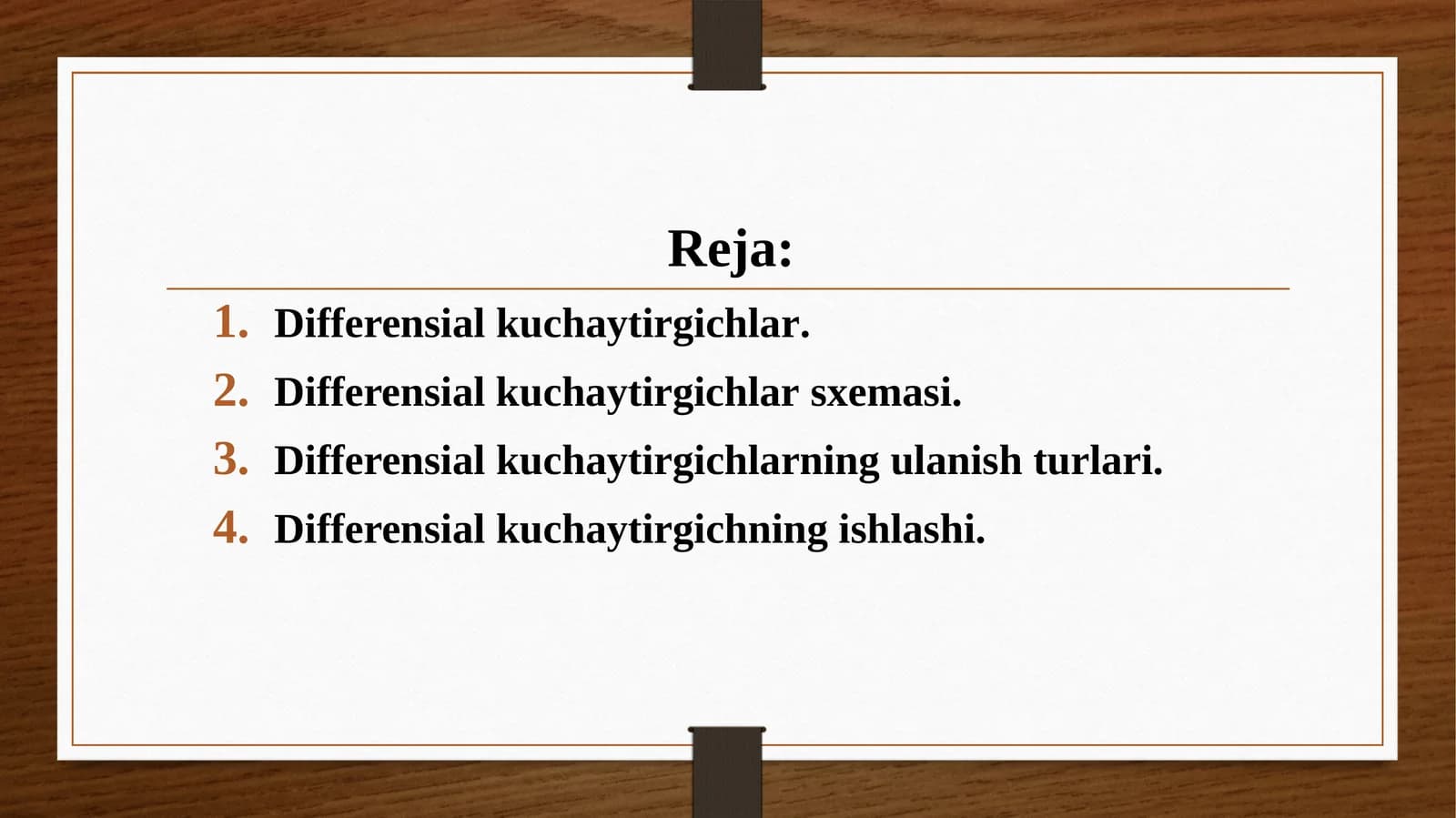 Reja:

1. Differensial kuchaytirgichlar.
2. Differensial kuchaytirgichlar sxemasi.
3. Differensial kuchaytirgichlarning ulanish turlari.
4. Differensial kuchaytirgichning ishlashi.